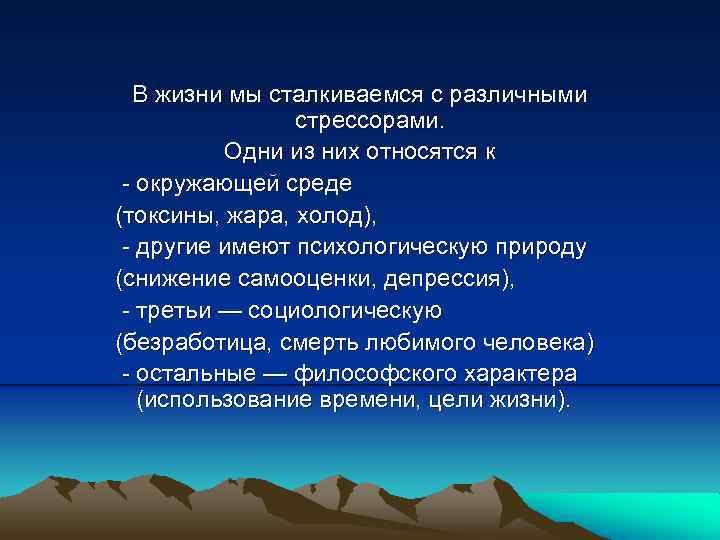 В жизни мы сталкиваемся с различными стрессорами.
Одни из них относятся к
- окружающей среде
(токсины, жара, холод),
- другие имеют психологическую природу
(снижение самооценки, депрессия),
- третьи — социологическую
(безработица, смерть любимого человека)
- остальные — философского характера (использование времени, цели жизни).